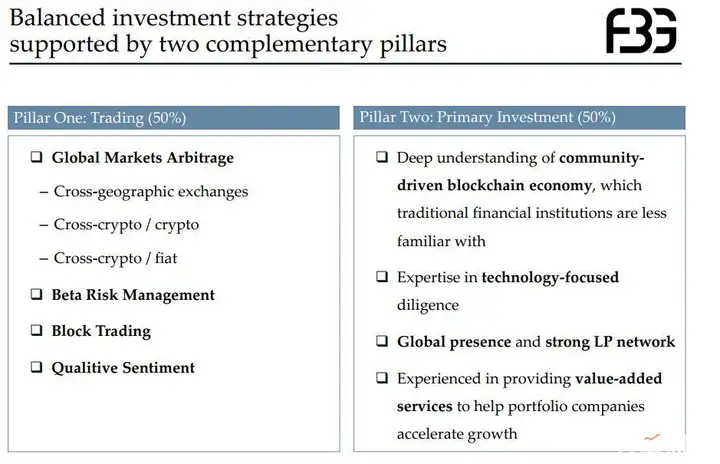 Balanced investment strategies supported by two complementary pillars

FBG

Pillar One: Trading (50%)

❑ Global Markets Arbitrage
– Cross-geographic exchanges
– Cross-crypto / crypto
– Cross-crypto / fiat

❑ Beta Risk Management

❑ Block Trading

❑ Qualitive Sentiment

Pillar Two: Primary Investment (50%)

❑ Deep understanding of community-driven blockchain economy, which traditional financial institutions are less familiar with

❑ Expertise in technology-focused diligence

❑ Global presence and strong LP network

❑ Experienced in providing value-added services to help portfolio companies accelerate growth